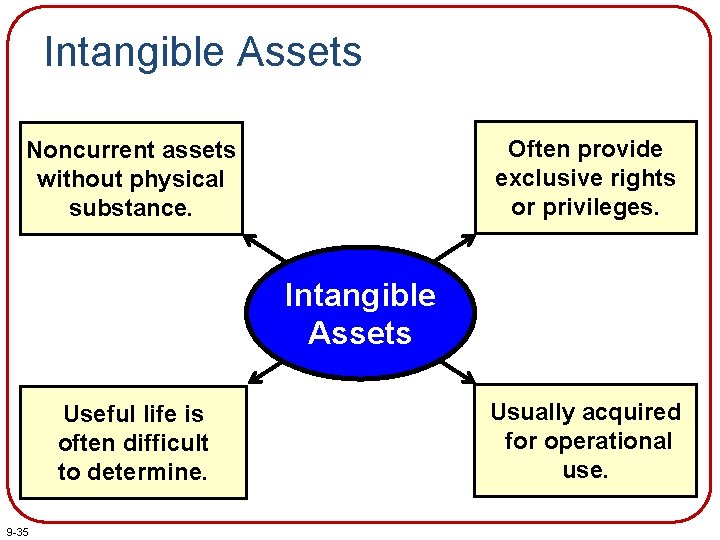 Intangible Assets

Noncurrent assets without physical substance.

Often provide exclusive rights or privileges.

Intangible Assets

Useful life is often difficult to determine.

Usually acquired for operational use.

9-35